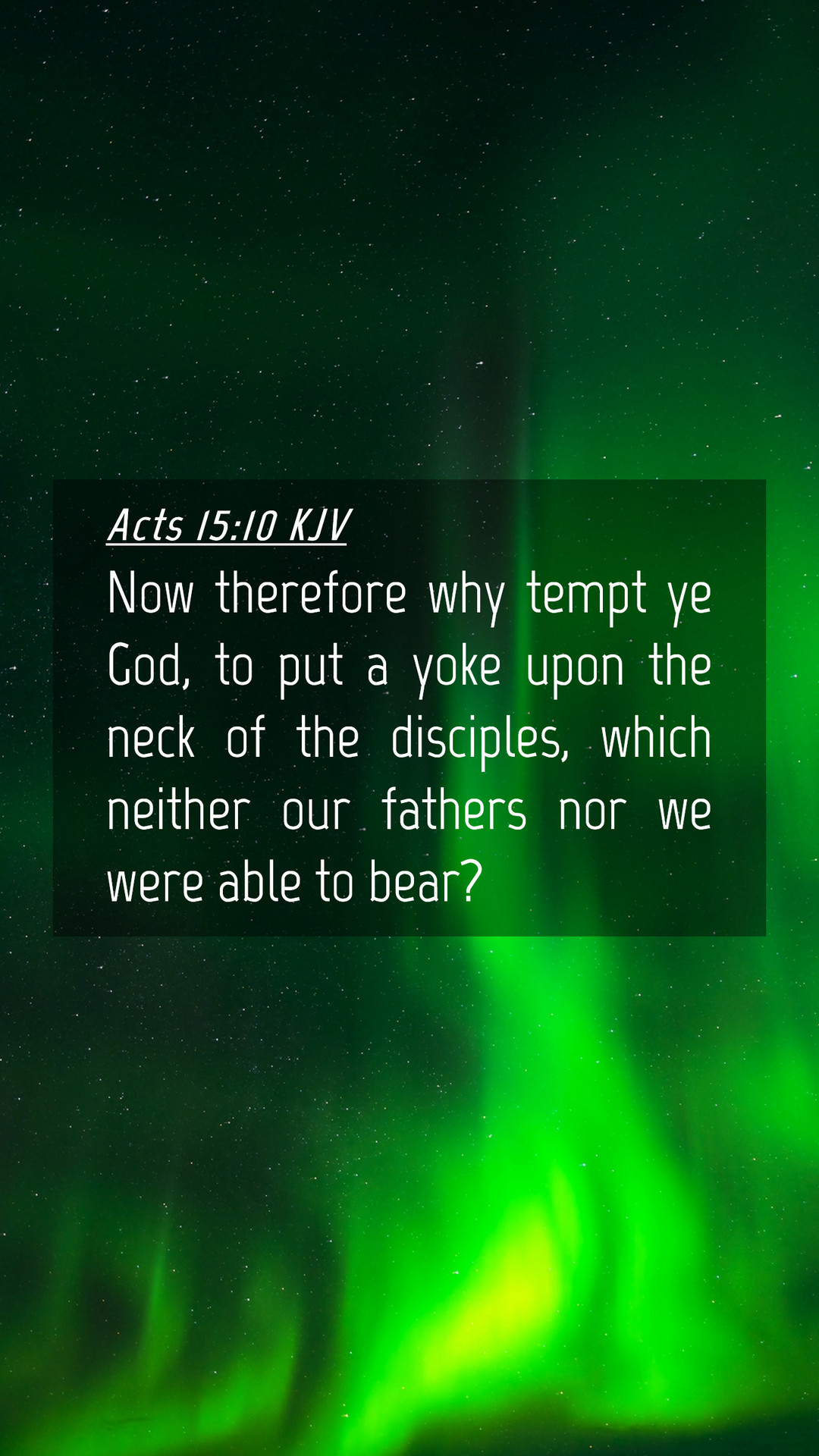 Acts 15:10 KJV
Now therefore why tempt ye God, to put a yoke upon the neck of the disciples, which neither our fathers nor we were able to bear?